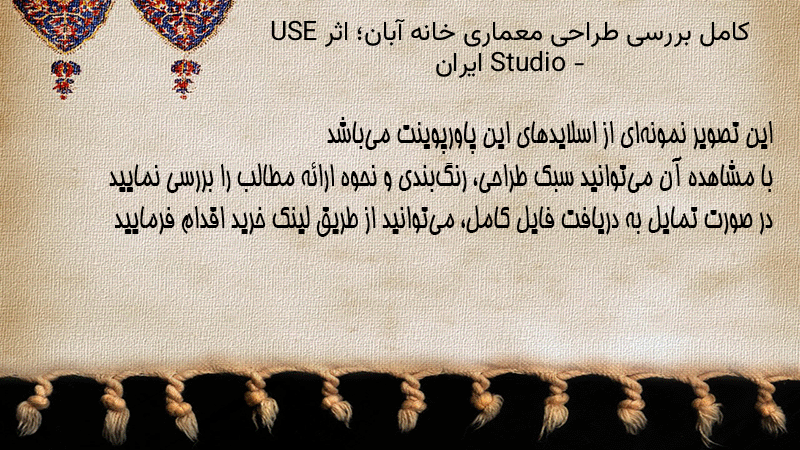 کامل بررسی طراحی معماری خانه آبان؛ اثر USE Studio - ایران

این تصویر نمونه‌ای از اسلایدهای این پاورپوینت می‌باشد
با مشاهده آن می‌توانید سبک طراحی، رنگ‌بندی و نحوه ارائه مطالب را بررسی نمایید
در صورت تمایل به دریافت فایل کامل، می‌توانید از طریق لینک خرید اقدام فرمایید